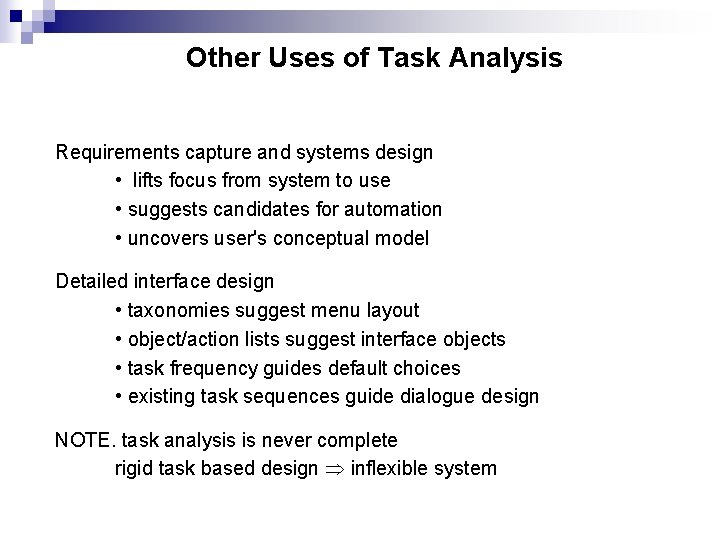 Other Uses of Task Analysis

Requirements capture and systems design
• lifts focus from system to use
• suggests candidates for automation
• uncovers user's conceptual model

Detailed interface design
• taxonomies suggest menu layout
• object/action lists suggest interface objects
• task frequency guides default choices
• existing task sequences guide dialogue design

NOTE. task analysis is never complete
rigid task based design $\Rightarrow$ inflexible system